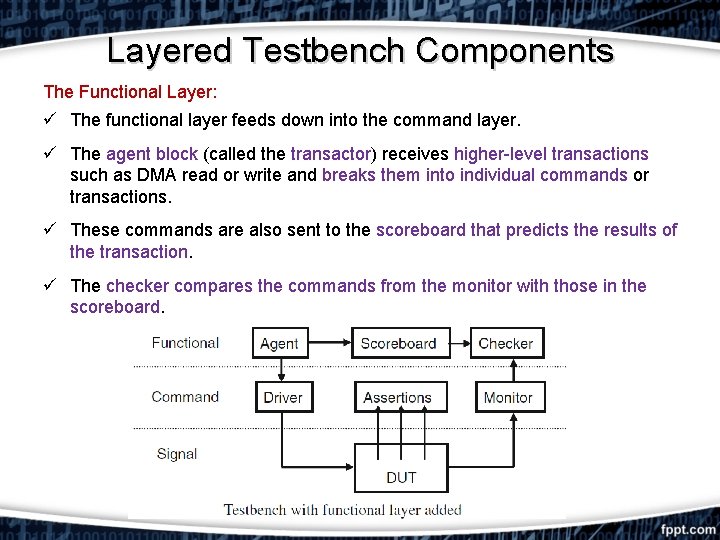 Layered Testbench Components

The Functional Layer:

✓ The functional layer feeds down into the command layer.

✓ The agent block (called the transactor) receives higher-level transactions such as DMA read or write and breaks them into individual commands or transactions.

✓ These commands are also sent to the scoreboard that predicts the results of the transaction.

✓ The checker compares the commands from the monitor with those in the scoreboard.

Functional
Agent
Scoreboard
Checker
Command
Driver
Assertions
Monitor
Signal
DUT

Testbench with functional layer added

fppt.com